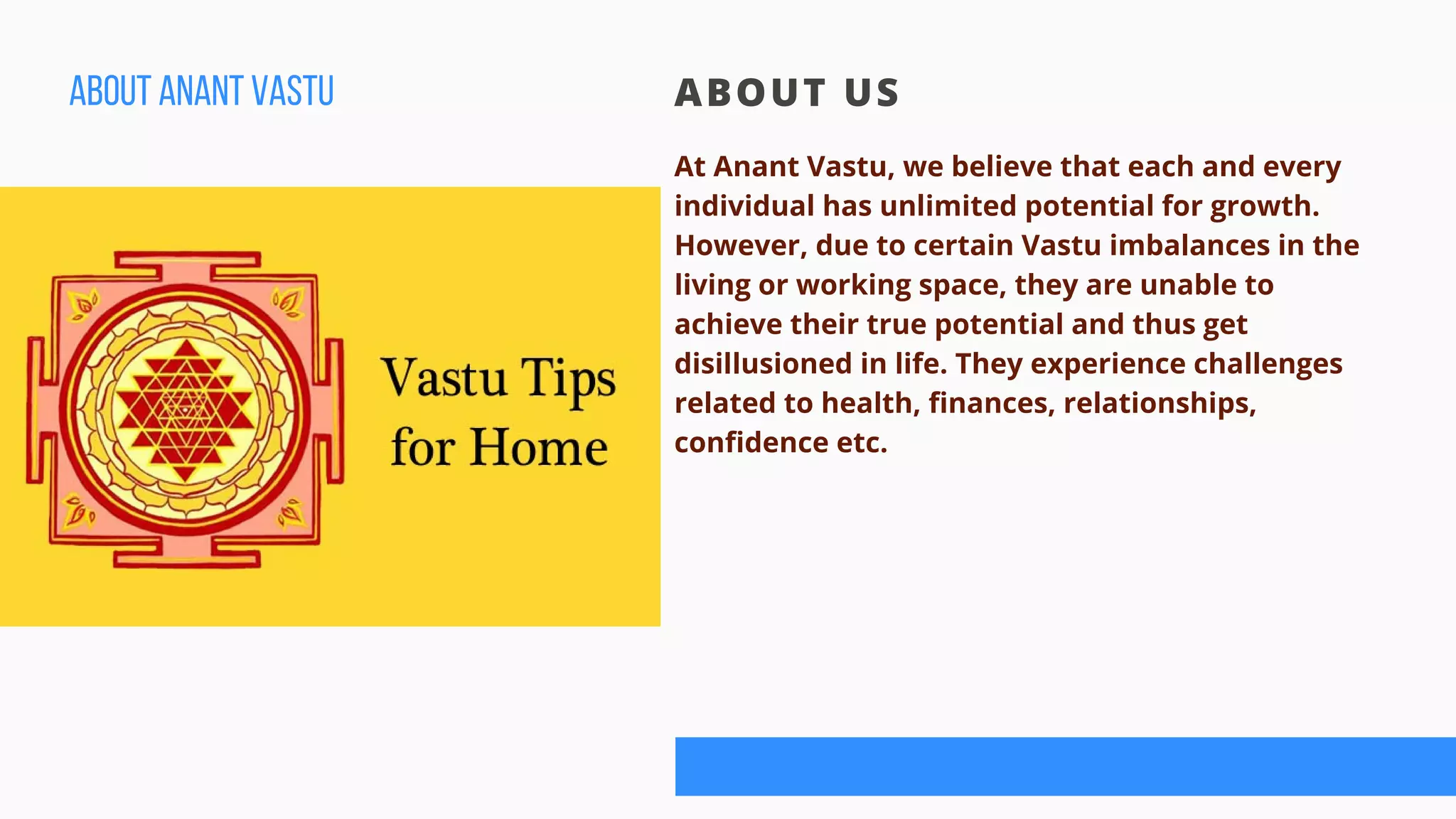 ABOUT ANANT VASTU

Vastu Tips for Home

ABOUT US

At Anant Vastu, we believe that each and every individual has unlimited potential for growth. However, due to certain Vastu imbalances in the living or working space, they are unable to achieve their true potential and thus get disillusioned in life. They experience challenges related to health, finances, relationships, confidence etc.